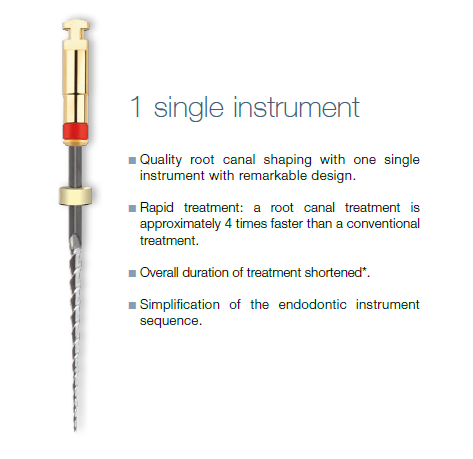 1 single instrument

■ Quality root canal shaping with one single instrument with remarkable design.

■ Rapid treatment: a root canal treatment is approximately 4 times faster than a conventional treatment.

■ Overall duration of treatment shortened*.

■ Simplification of the endodontic instrument sequence.